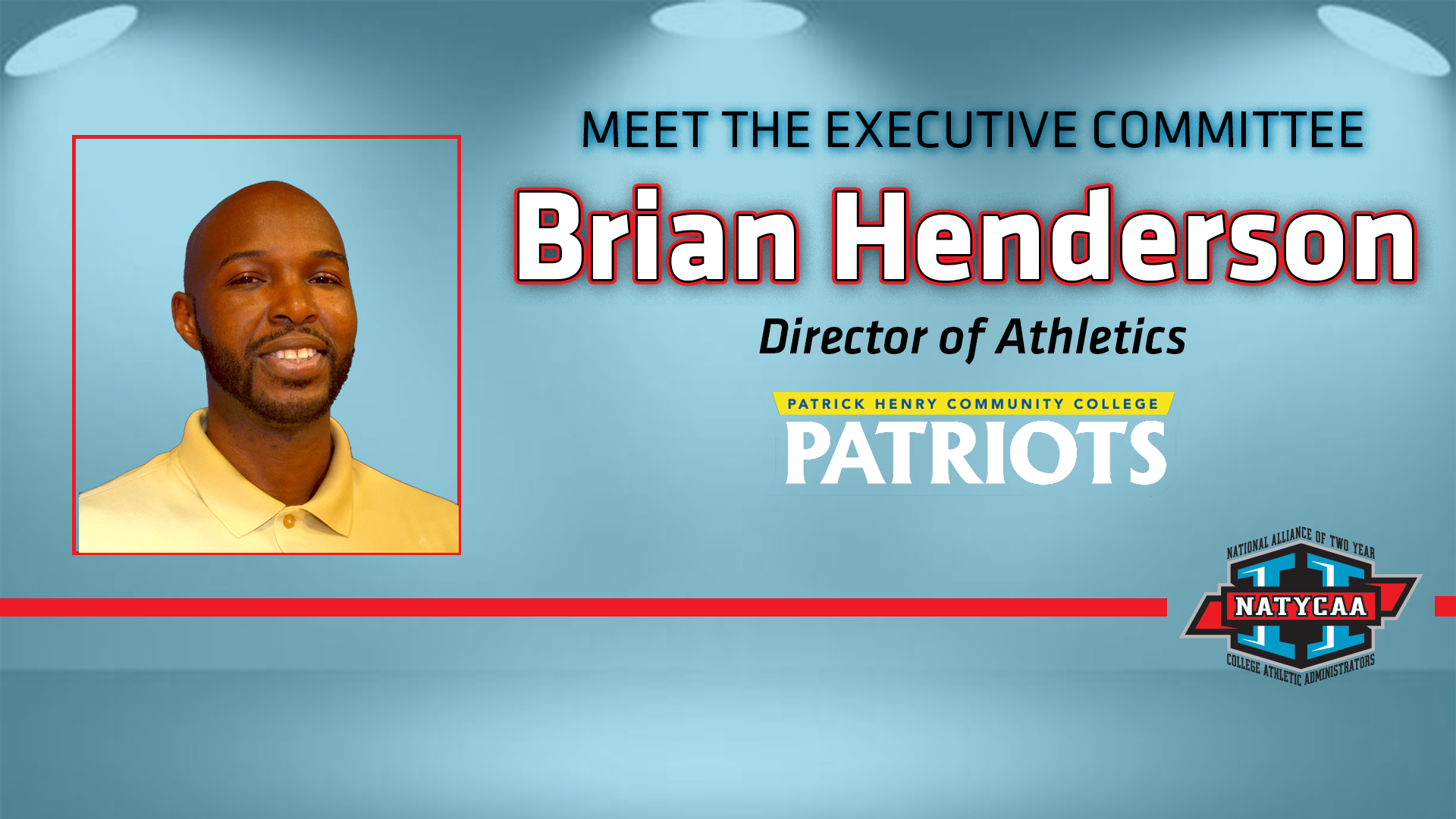 MEET THE EXECUTIVE COMMITTEE

Brian Henderson

Director of Athletics

PATRICK HENRY COMMUNITY COLLEGE

PATRIOTS

NATIONAL ALLIANCE OF TWO YEAR

NATYCAA

COLLEGE ATHLETIC ADMINISTRATORS